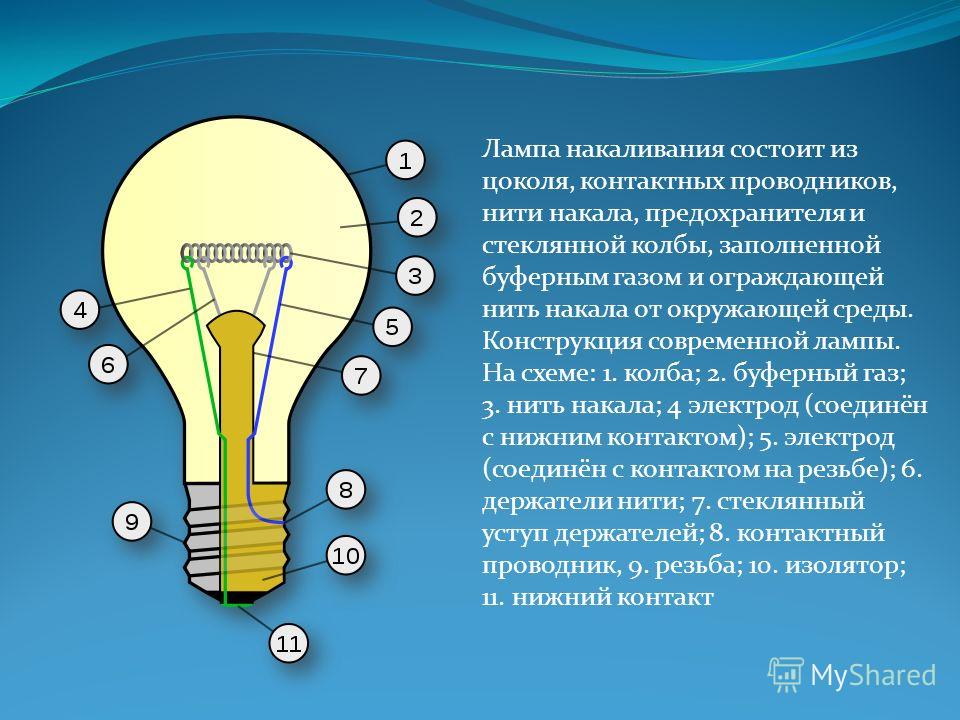 1
2
3
4
5
6
7
8
9
10
11

Лампа накаливания состоит из цоколя, контактных проводников, нити накала, предохранителя и стеклянной колбы, заполненной буферным газом и ограждающей нить накала от окружающей среды. Конструкция современной лампы. На схеме: 1. колба; 2. буферный газ; 3. нить накала; 4 электрод (соединён с нижним контактом); 5. электрод (соединён с контактом на резьбе); 6. держатели нити; 7. стеклянный уступ держателей; 8. контактный проводник, 9. резьба; 10. изолятор; 11. нижний контакт

MyShared